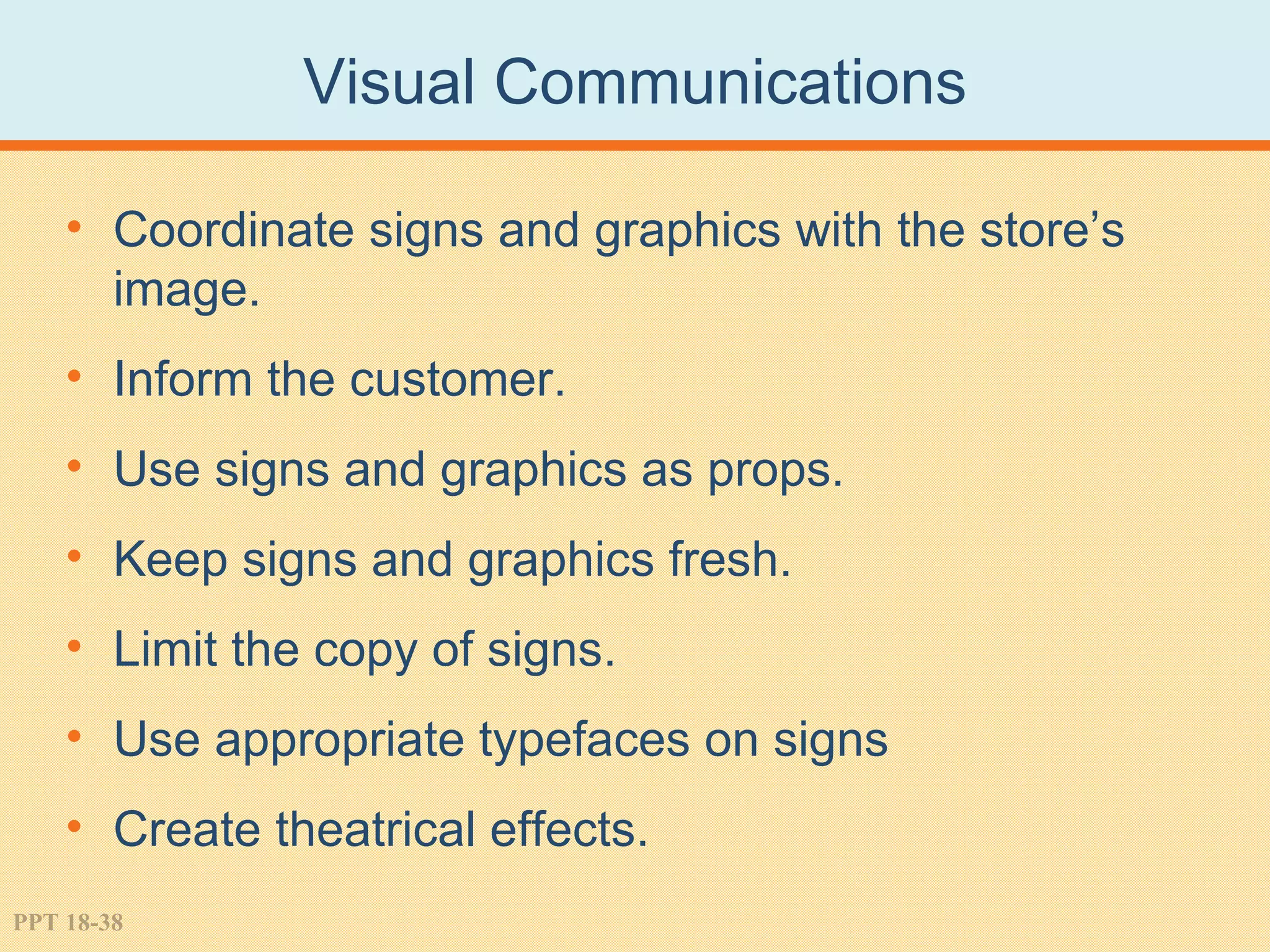 Visual Communications

• Coordinate signs and graphics with the store's image.

• Inform the customer.

• Use signs and graphics as props.

• Keep signs and graphics fresh.

• Limit the copy of signs.

• Use appropriate typefaces on signs

• Create theatrical effects.

PPT 18-38